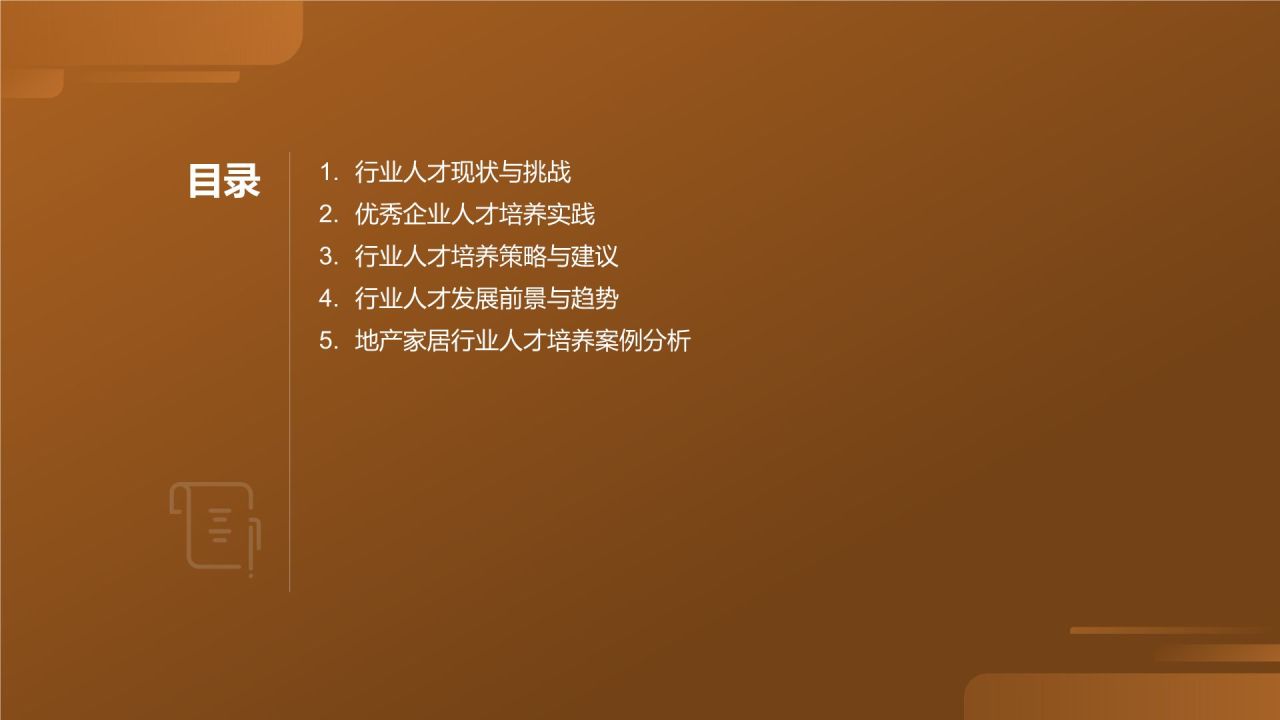 目录

1. 行业人才现状与挑战
2. 优秀企业人才培养实践
3. 行业人才培养策略与建议
4. 行业人才发展前景与趋势
5. 地产家居行业人才培养案例分析